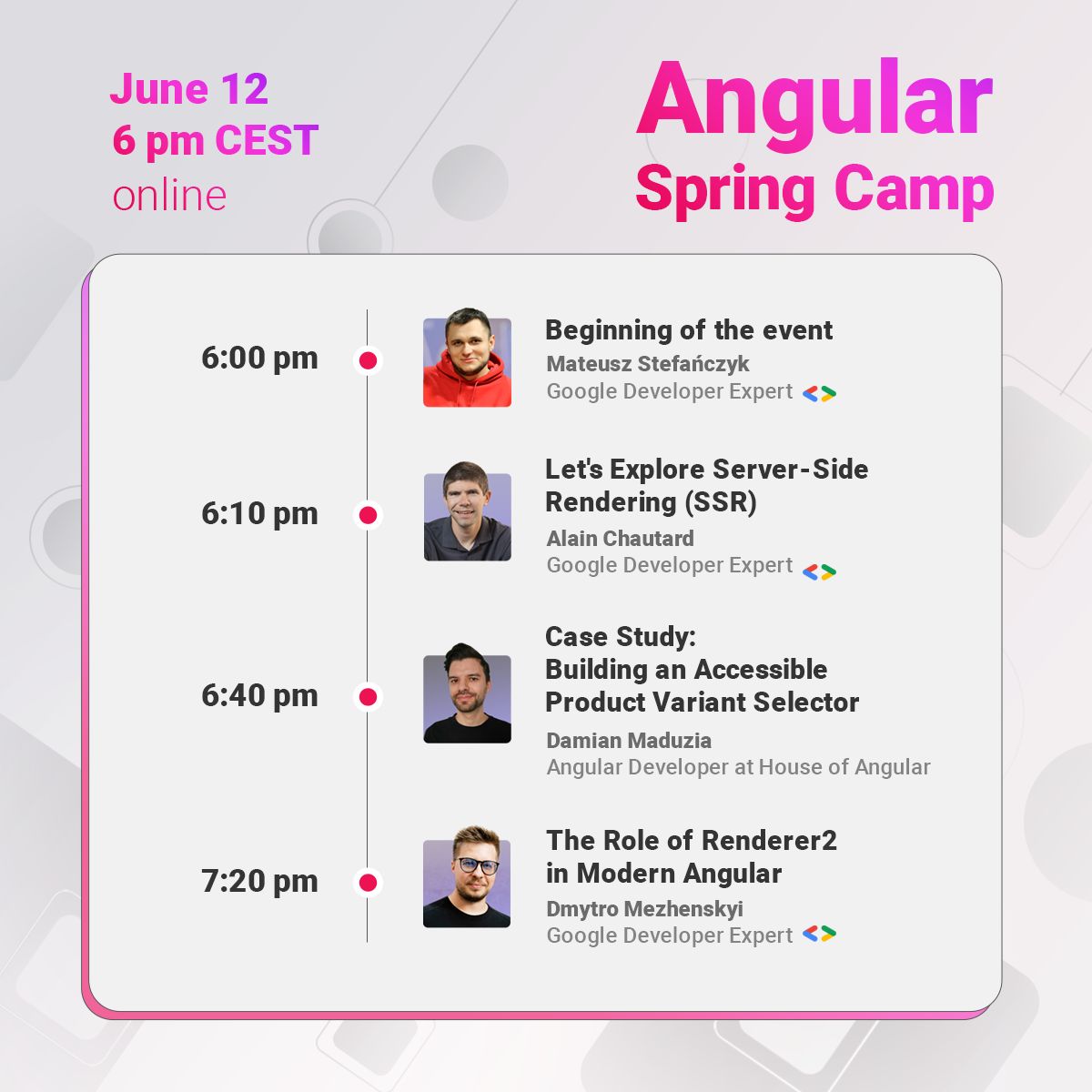 June 12
6 pm CEST
online

Angular
Spring Camp

6:00 pm
Beginning of the event
Mateusz Stefańczyk
Google Developer Expert

6:10 pm
Let's Explore Server-Side Rendering (SSR)
Alain Chautard
Google Developer Expert

6:40 pm
Case Study:
Building an Accessible Product Variant Selector
Damian Maduzia
Angular Developer at House of Angular

7:20 pm
The Role of Renderer2 in Modern Angular
Dmytro Mezhenskyi
Google Developer Expert